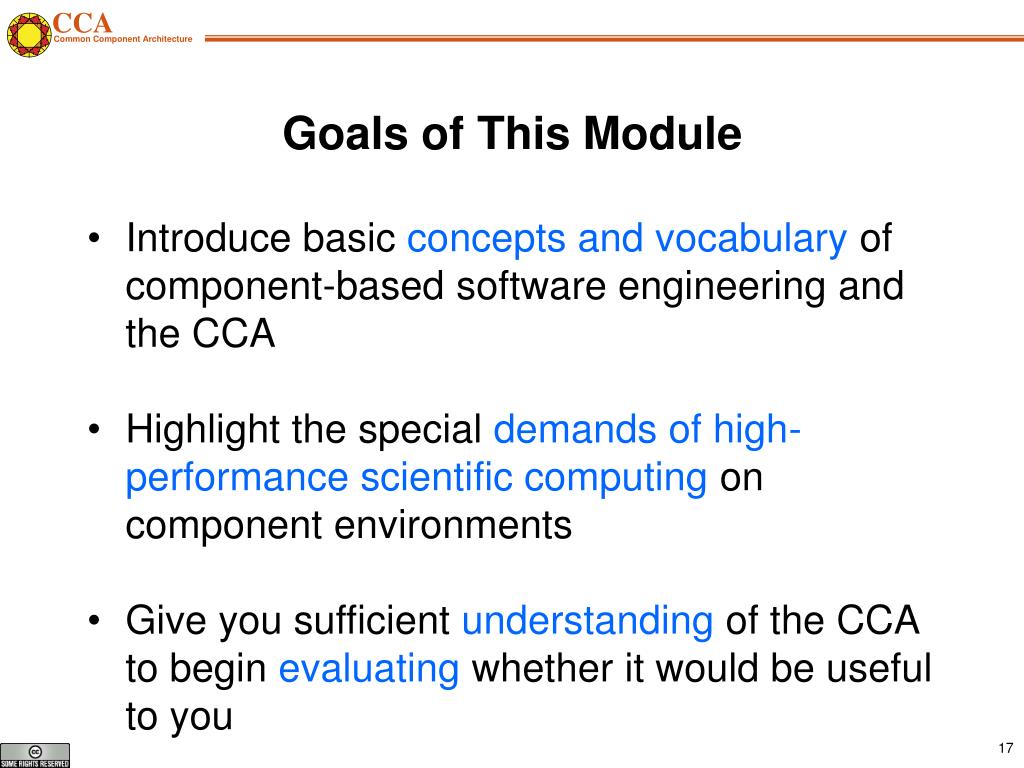 CCA
Common Component Architecture

Goals of This Module

• Introduce basic concepts and vocabulary of component-based software engineering and the CCA

• Highlight the special demands of high-performance scientific computing on component environments

• Give you sufficient understanding of the CCA to begin evaluating whether it would be useful to you

cc
SOME RIGHTS RESERVED

17